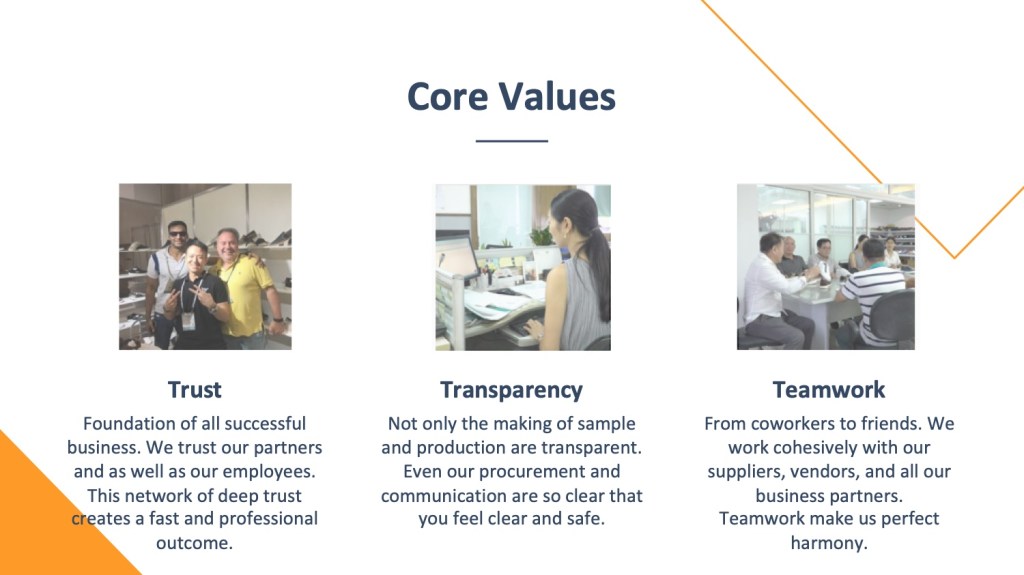 Core Values

Trust

Foundation of all successful business. We trust our partners and as well as our employees. This network of deep trust creates a fast and professional outcome.

Transparency

Not only the making of sample and production are transparent. Even our procurement and communication are so clear that you feel clear and safe.

Teamwork

From coworkers to friends. We work cohesively with our suppliers, vendors, and all our business partners. Teamwork make us perfect harmony.